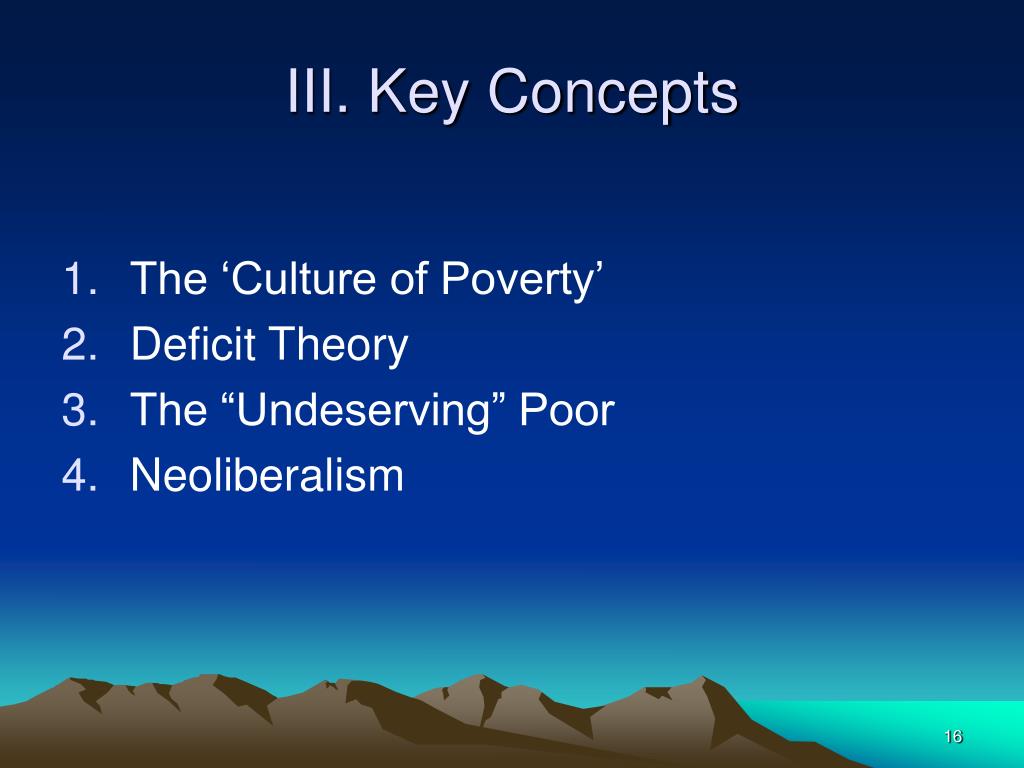 III. Key Concepts

1. The ‘Culture of Poverty’
2. Deficit Theory
3. The “Undeserving” Poor
4. Neoliberalism

16